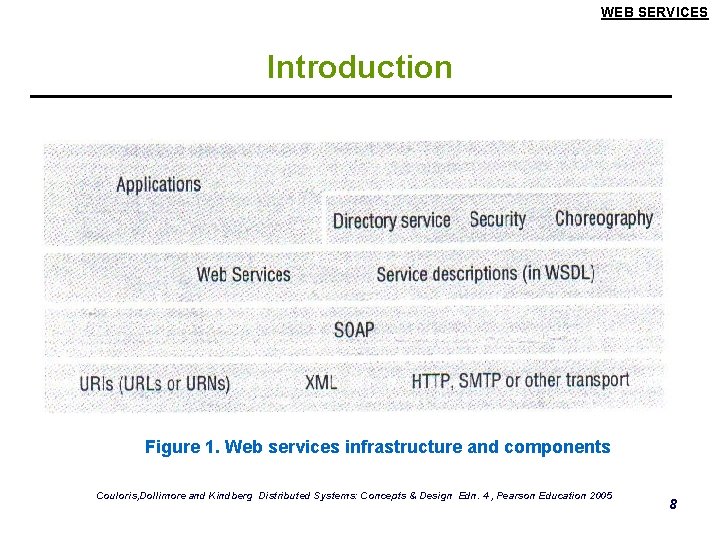 WEB SERVICES

Introduction

Applications

Directory service Security Choreography

Web Services Service descriptions (in WSDL)

SOAP

URIs (URLs or URNs) XML HTTP, SMTP or other transport

Figure 1. Web services infrastructure and components

Couloris,Dollimore and Kindberg Distributed Systems: Concepts & Design Edn. 4 , Pearson Education 2005

8